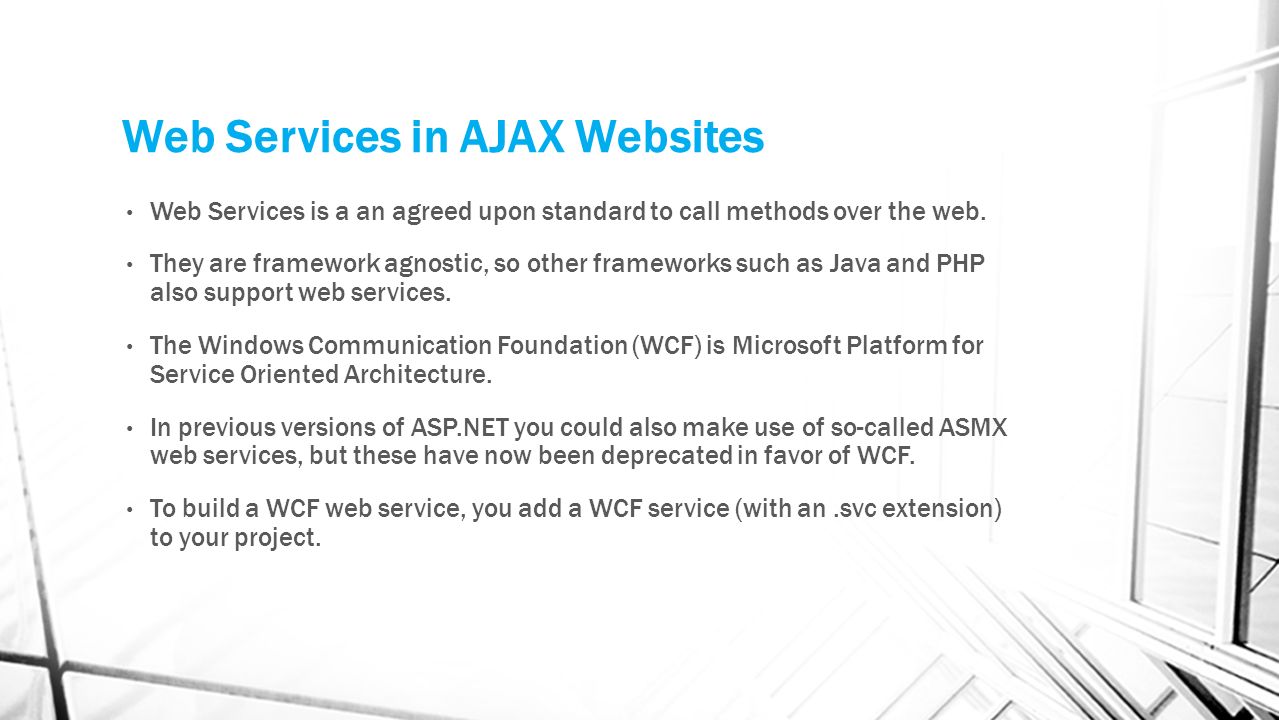 Web Services in AJAX Websites

• Web Services is a an agreed upon standard to call methods over the web.

• They are framework agnostic, so other frameworks such as Java and PHP also support web services.

• The Windows Communication Foundation (WCF) is Microsoft Platform for Service Oriented Architecture.

• In previous versions of ASP.NET you could also make use of so-called ASMX web services, but these have now been deprecated in favor of WCF.

• To build a WCF web service, you add a WCF service (with an .svc extension) to your project.